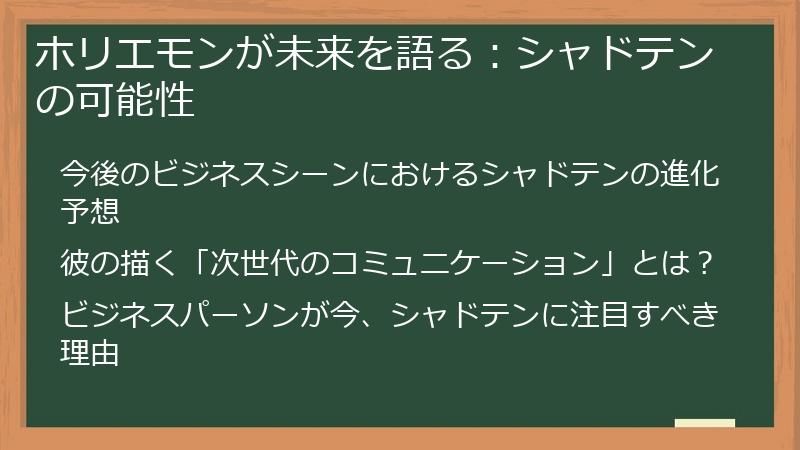 ホリエモンが未来を語る：シャドテンの可能性

今後のビジネスシーンにおけるシャドテンの進化予想

彼の描く「次世代のコミュニケーション」とは？

ビジネスパーソンが今、シャドテンに注目すべき理由